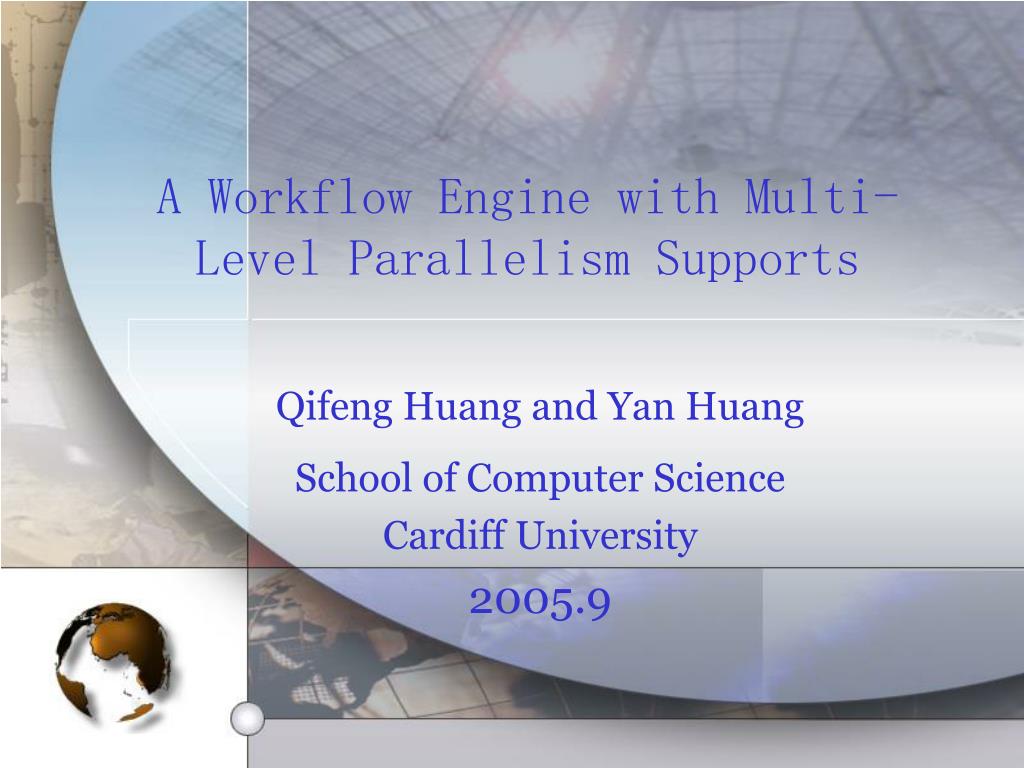 A Workflow Engine with Multi-Level Parallelism Supports

Qifeng Huang and Yan Huang

School of Computer Science
Cardiff University

2005.9